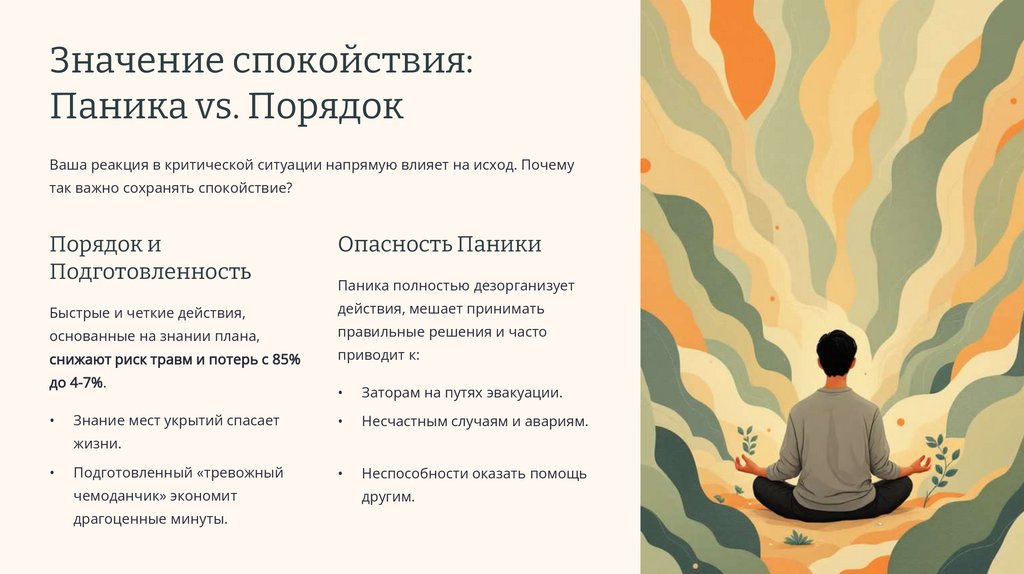 Значение спокойствия: Паника vs. Порядок

Ваша реакция в критической ситуации напрямую влияет на исход. Почему так важно сохранять спокойствие?

Порядок и Подготовленность

Быстрые и четкие действия, основанные на знании плана, снижают риск травм и потерь с 85% до 4-7%.

• Знание мест укрытий спасает жизни.
• Подготовленный «тревожный чемоданчик» экономит драгоценные минуты.

Опасность Паники

Паника полностью дезорганизует действия, мешает принимать правильные решения и часто приводит к:

• Заторам на путях эвакуации.
• Несчастным случаям и авариям.
• Неспособности оказать помощь другим.